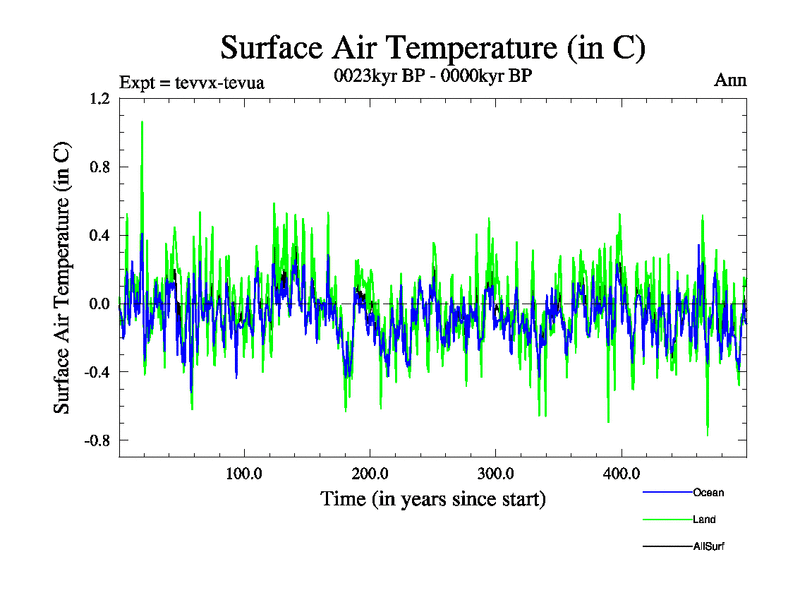 Surface Air Temperature (in C)

Expt = tevvx-tevua

0023kyr BP - 0000kyr BP

Ann

Surface Air Temperature (in C)

1.2
0.8
0.4
0.0
-0.4
-0.8

100.0
200.0
300.0
400.0

Time (in years since start)

Ocean
Land
AllSurf